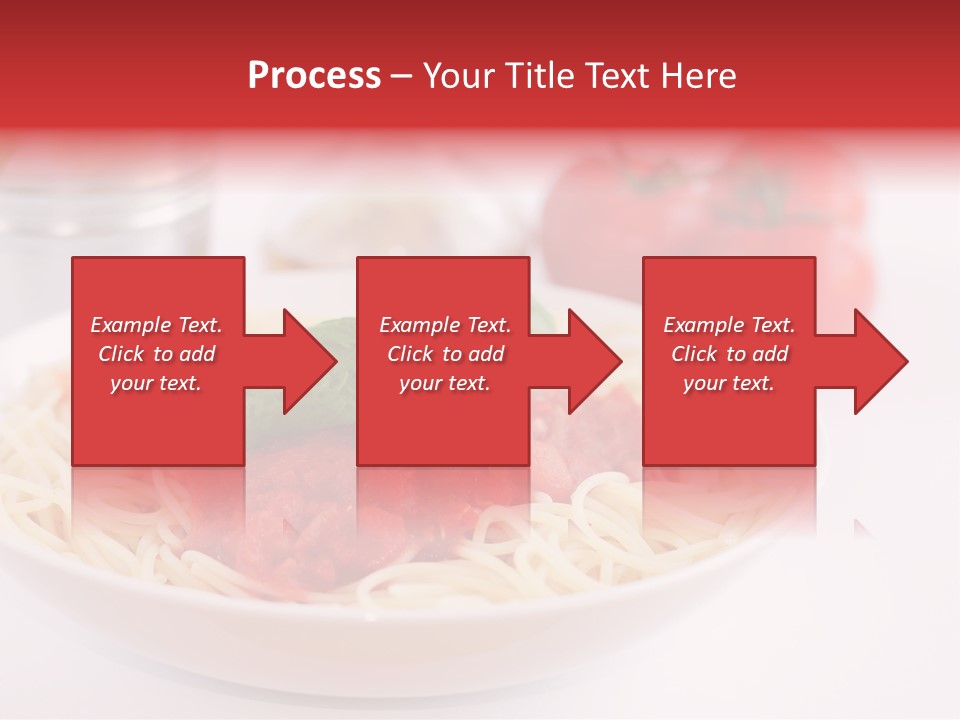 Process – Your Title Text Here

Example Text. Click to add your text.

Example Text. Click to add your text.

Example Text. Click to add your text.